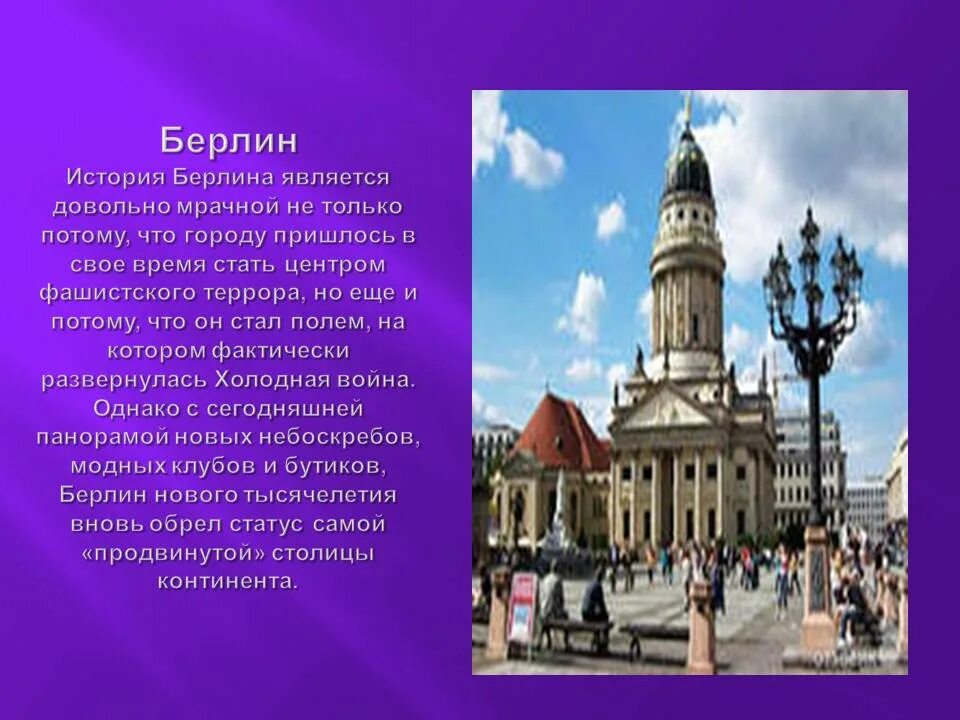 Берлин
История Берлина является довольно мрачной не только потому, что городу пришлось в свое время стать центром фашистского террора, но еще и потому, что он стал полем, на котором фактически развернулась Холодная война. Однако с сегодняшней панорамой новых небоскребов, модных клубов и бутиков, Берлин нового тысячелетия вновь обрел статус самой «продвинутой» столицы континента.